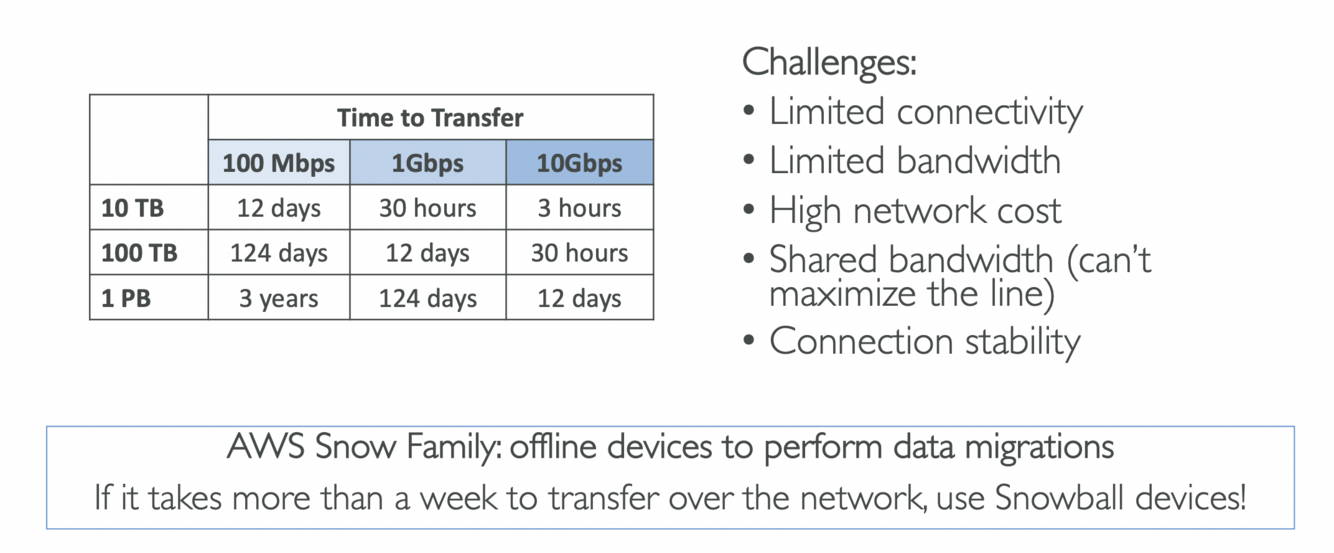 |  | Time to Transfer | | |
|---|---|---|---|
|  | 100 Mbps | 1Gbps | 10Gbps |
| 10 TB | 12 days | 30 hours | 3 hours |
| 100 TB | 124 days | 12 days | 30 hours |
| 1 PB | 3 years | 124 days | 12 days |

Challenges:
• Limited connectivity
• Limited bandwidth
• High network cost
• Shared bandwidth (can't maximize the line)
• Connection stability

AWS Snow Family: offline devices to perform data migrations
If it takes more than a week to transfer over the network, use Snowball devices!